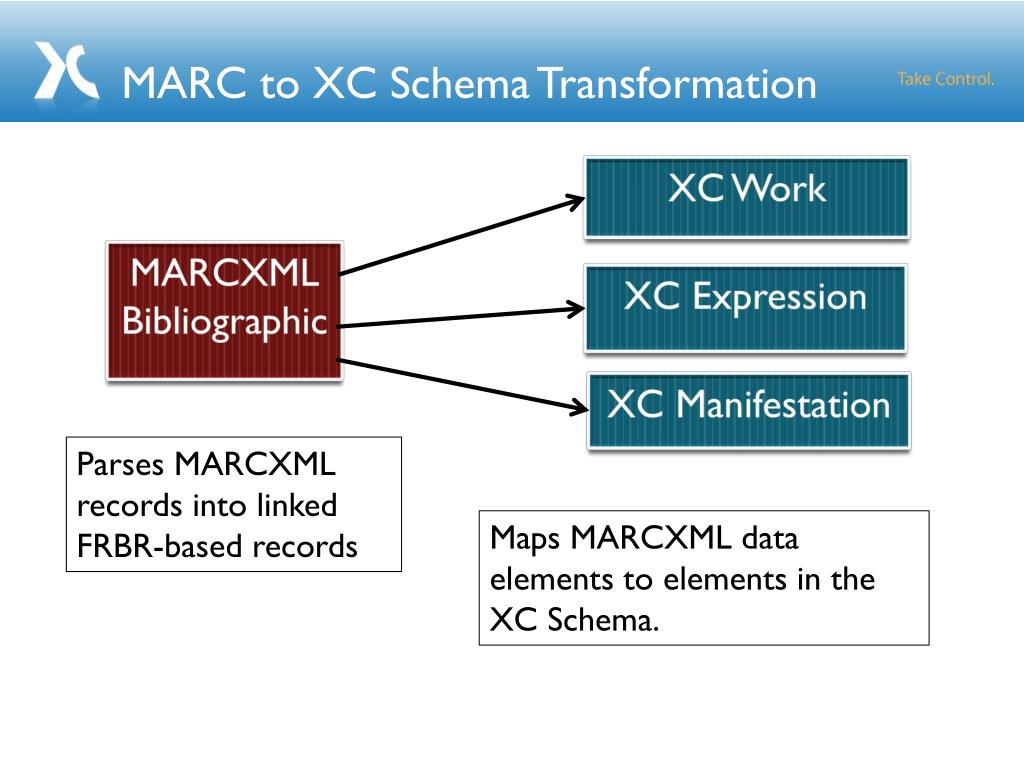 MARC to XC Schema Transformation

Take Control.

MARCXML Bibliographic

XC Work

XC Expression

XC Manifestation

Parses MARCXML records into linked FRBR-based records

Maps MARCXML data elements to elements in the XC Schema.